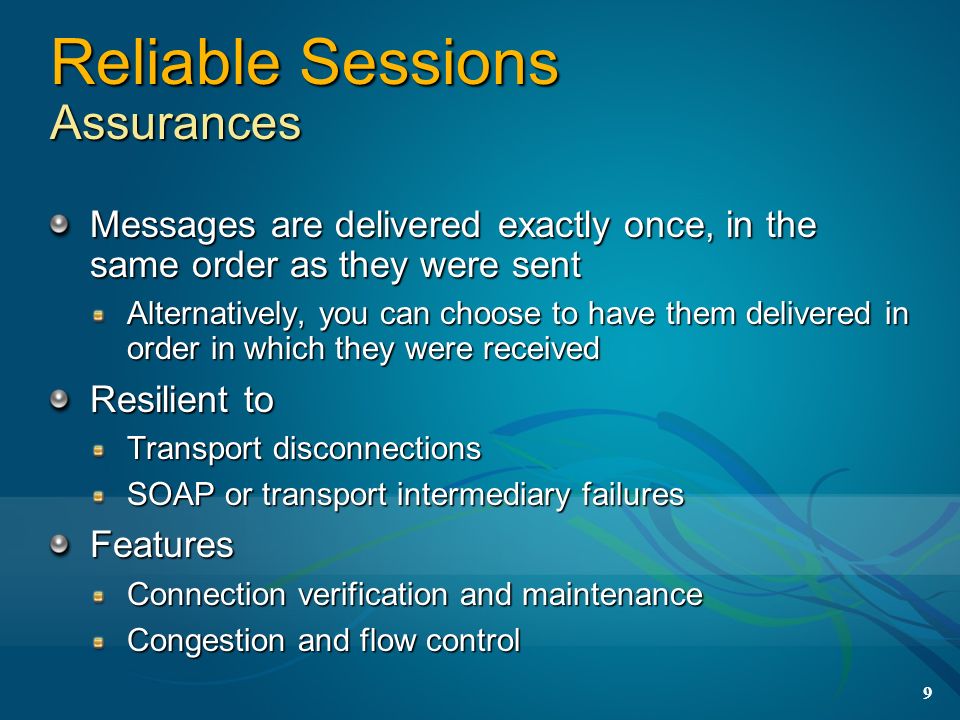 Reliable Sessions
Assurances

Messages are delivered exactly once, in the same order as they were sent

Alternatively, you can choose to have them delivered in order in which they were received

Resilient to

Transport disconnections

SOAP or transport intermediary failures

Features

Connection verification and maintenance

Congestion and flow control

9